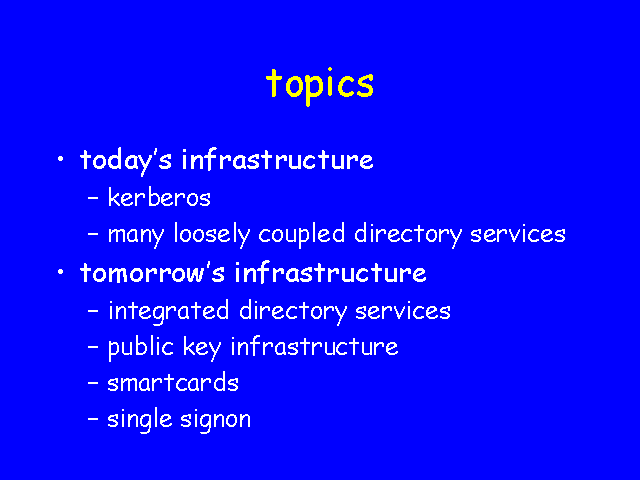 topics

• today's infrastructure
  – kerberos
  – many loosely coupled directory services
• tomorrow's infrastructure
  – integrated directory services
  – public key infrastructure
  – smartcards
  – single signon